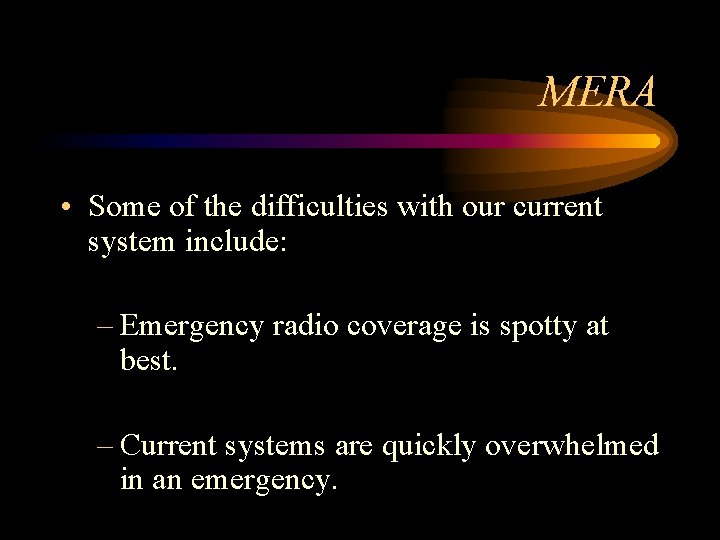 MERA

• Some of the difficulties with our current system include:

– Emergency radio coverage is spotty at best.

– Current systems are quickly overwhelmed in an emergency.